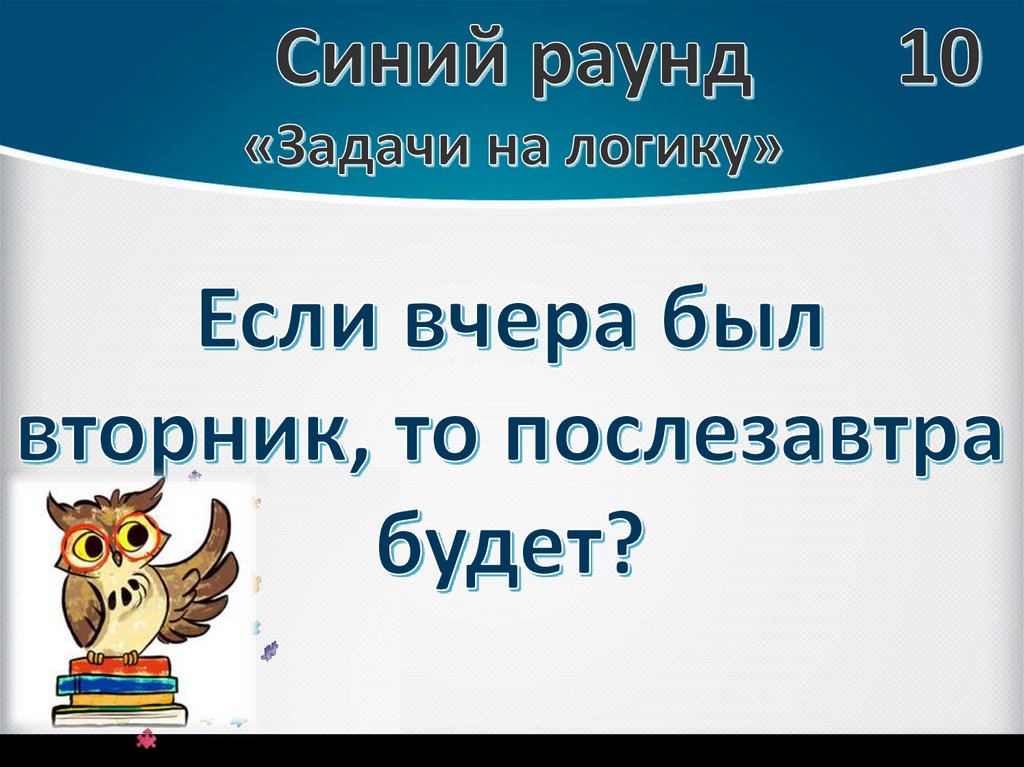 Синий раунд 10
«Задачи на логику»

Если вчера был вторник, то послезавтра будет?